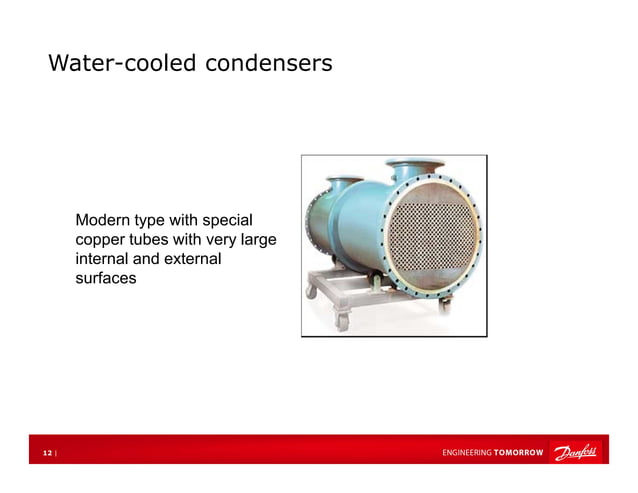 Water-cooled condensers

Modern type with special copper tubes with very large internal and external surfaces

12 |

ENGINEERING TOMORROW

Danfoss